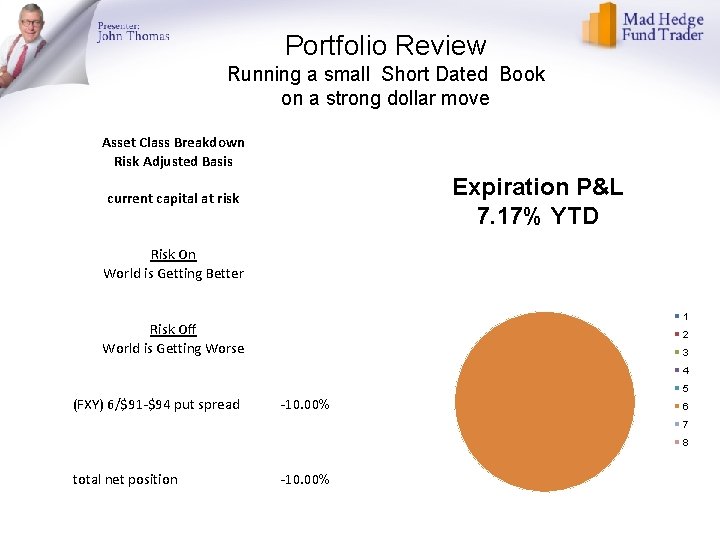 Presenter:
John Thomas

Mad Hedge Fund Trader

Portfolio Review
Running a small Short Dated Book on a strong dollar move

Asset Class Breakdown
Risk Adjusted Basis

current capital at risk

Risk On
World is Getting Better

Risk Off
World is Getting Worse

(FXY) 6/$91-$94 put spread -10.00%

total net position -10.00%

Expiration P&L
7.17% YTD

1
2
3
4
5
6
7
8